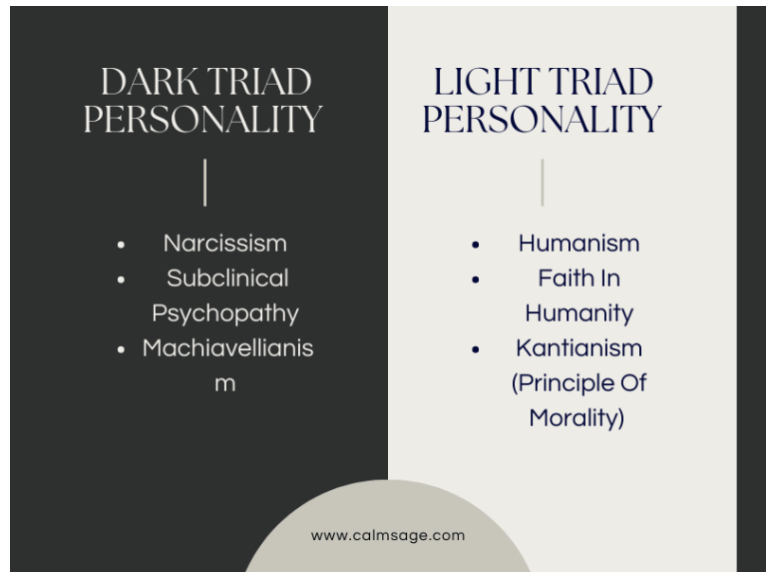 DARK TRIAD PERSONALITY

- Narcissism
- Subclinical Psychopathy
- Machiavellianism

LIGHT TRIAD PERSONALITY

- Humanism
- Faith In Humanity
- Kantianism (Principle Of Morality)

www.calmsage.com